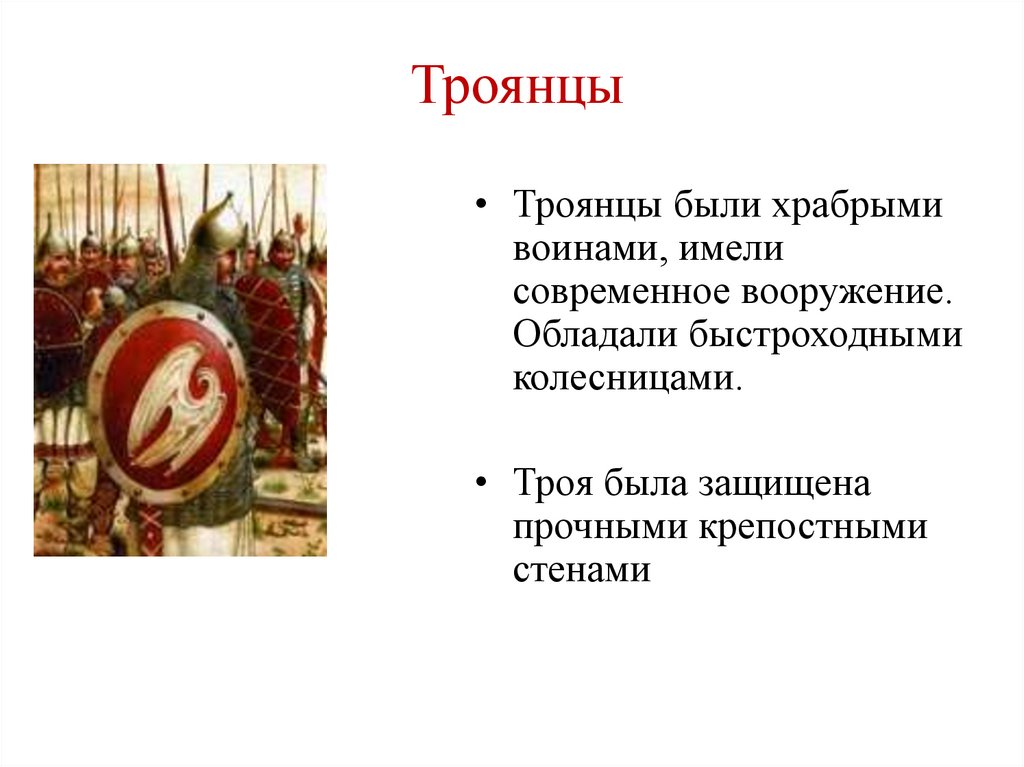 Троянцы

• Троянцы были храбрыми воинами, имели современное вооружение. Обладали быстроходными колесницами.

• Троя была защищена прочными крепостными стенами